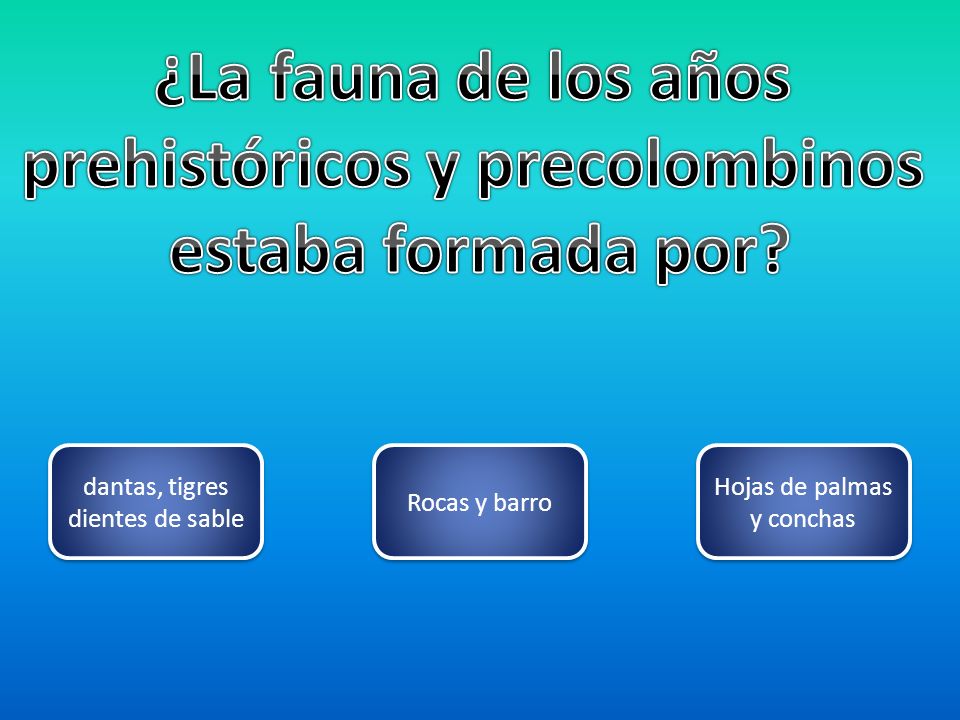 ¿La fauna de los años prehistóricos y precolombinos estaba formada por?

dantas, tigres dientes de sable

Rocas y barro

Hojas de palmas y conchas